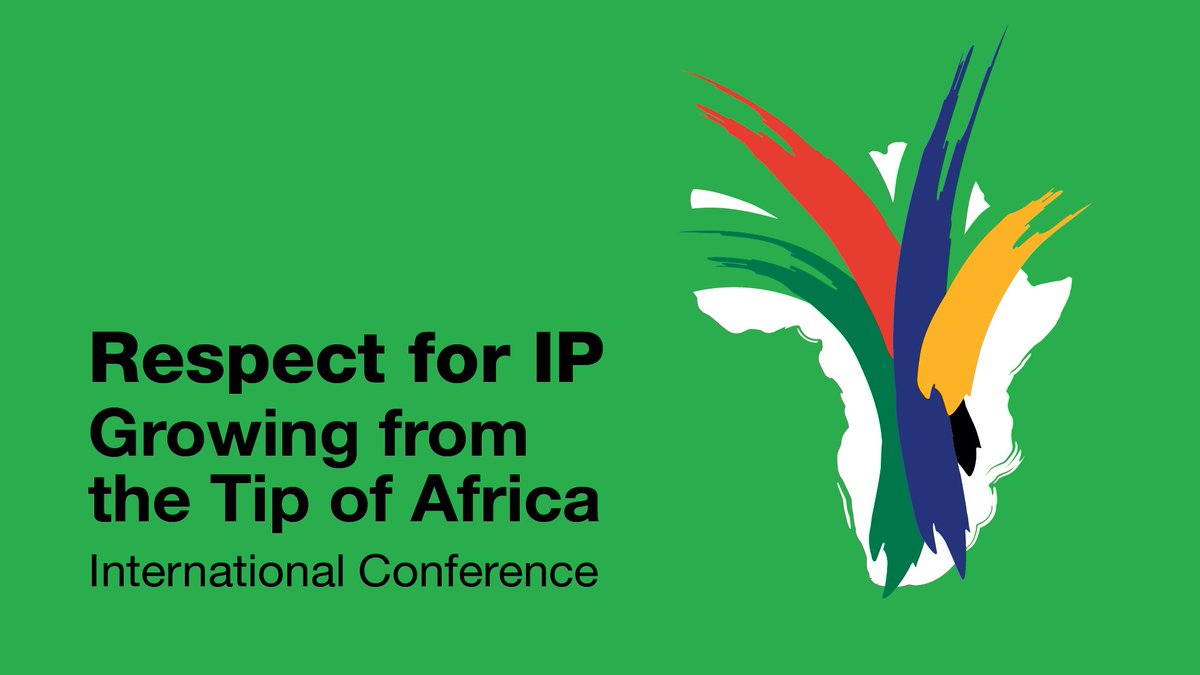 Respect for IP
Growing from the Tip of Africa
International Conference